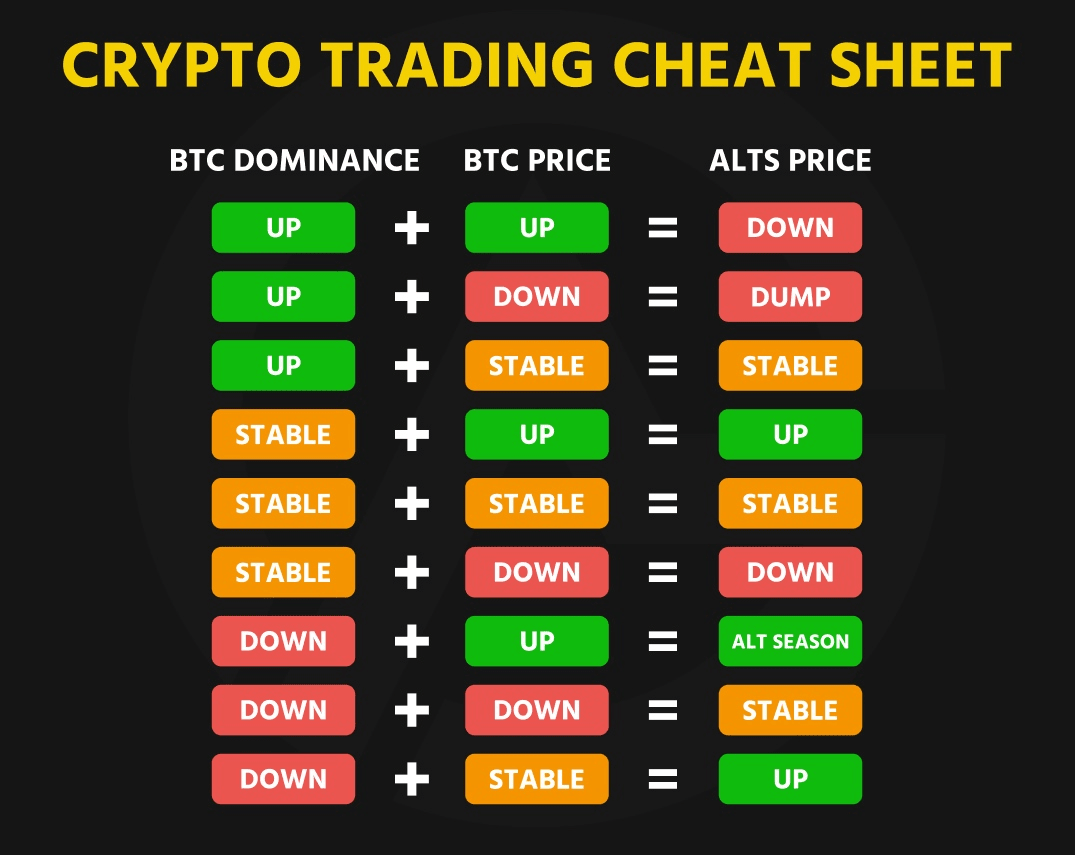 CRYPTO TRADING CHEAT SHEET

| BTC DOMINANCE | | BTC PRICE | | ALTS PRICE |
|---|---|---|---|---|
| UP | + | UP | = | DOWN |
| UP | + | DOWN | = | DUMP |
| UP | + | STABLE | = | STABLE |
| STABLE | + | UP | = | UP |
| STABLE | + | STABLE | = | STABLE |
| STABLE | + | DOWN | = | DOWN |
| DOWN | + | UP | = | ALT SEASON |
| DOWN | + | DOWN | = | STABLE |
| DOWN | + | STABLE | = | UP |